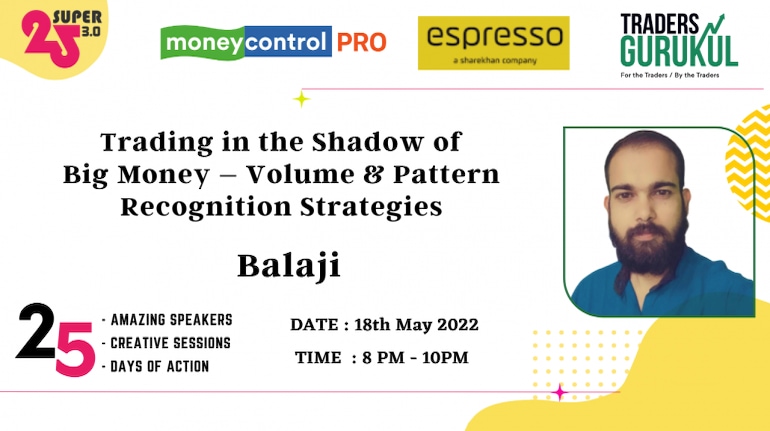 25 SUPER 3.0

moneycontrol PRO

espresso
a sharekhan company

TRADERS GURUKUL
For the Traders / By the Traders

Trading in the Shadow of Big Money – Volume & Pattern Recognition Strategies

Balaji

25
- AMAZING SPEAKERS
- CREATIVE SESSIONS
- DAYS OF ACTION

DATE : 18th May 2022
TIME : 8 PM - 10PM